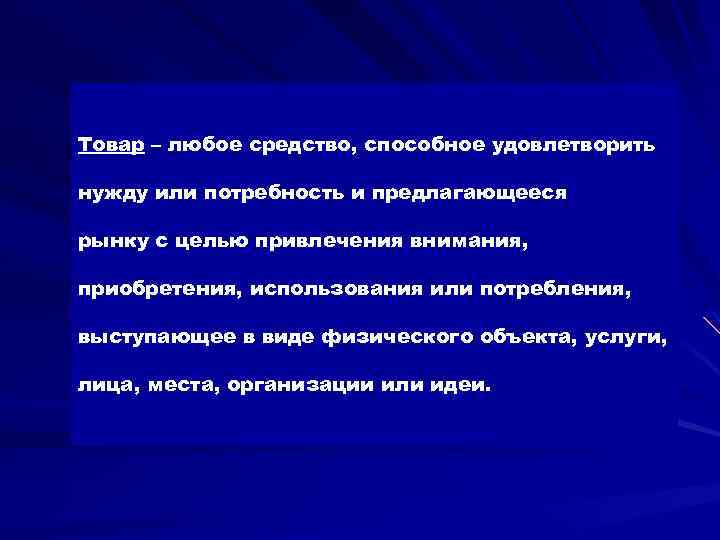 Товар – любое средство, способное удовлетворить нужду или потребность и предлагающееся рынку с целью привлечения внимания, приобретения, использования или потребления, выступающее в виде физического объекта, услуги, лица, места, организации или идеи.